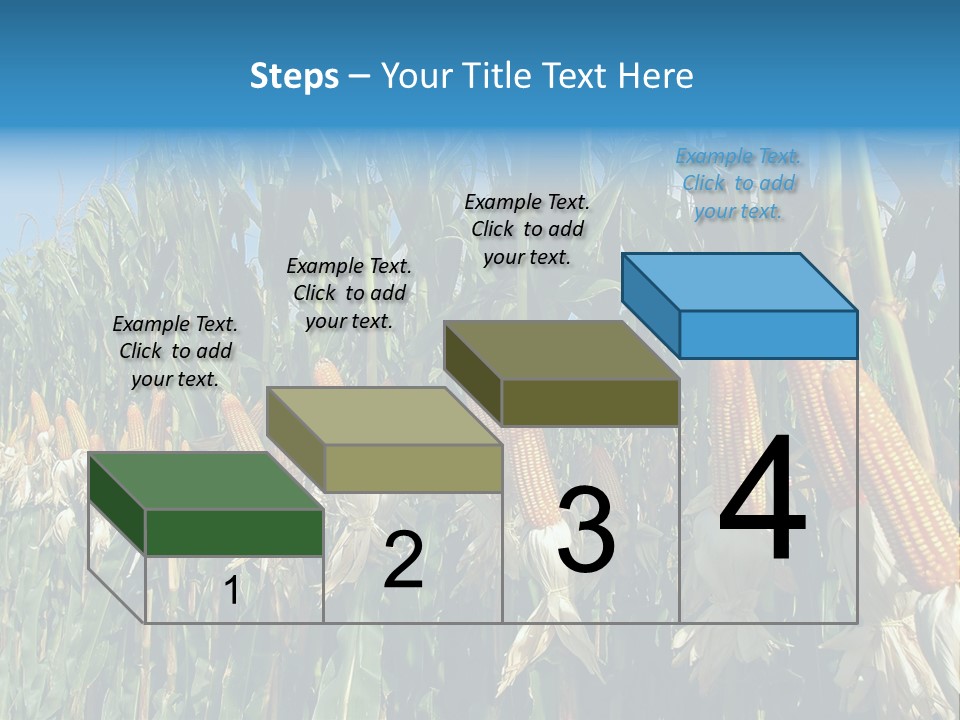 Steps – Your Title Text Here

Example Text. Click to add your text.

Example Text. Click to add your text.

Example Text. Click to add your text.

Example Text. Click to add your text.

1

2

3

4